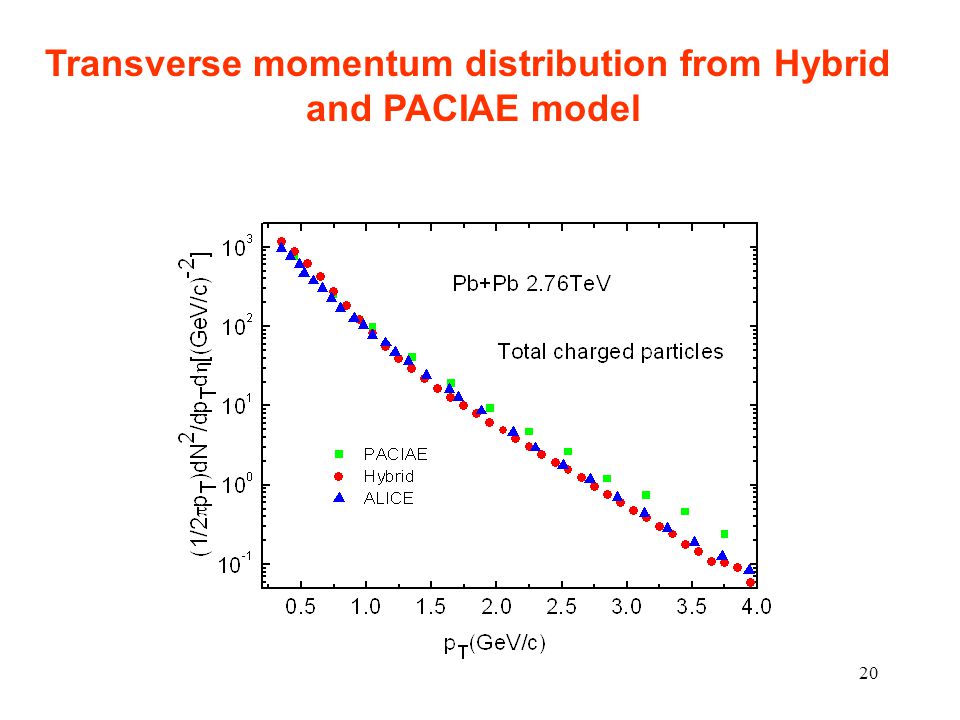 Transverse momentum distribution from Hybrid and PACIAE model

$(1/2\pi p_T)dN^2/dp_T d\eta[(GeV/c)^{-2}]$

$10^3$
$10^2$
$10^1$
$10^0$
$10^{-1}$

Pb+Pb 2.76TeV

Total charged particles

PACIAE
Hybrid
ALICE

0.5 1.0 1.5 2.0 2.5 3.0 3.5 4.0

$p_T$(GeV/c)

20